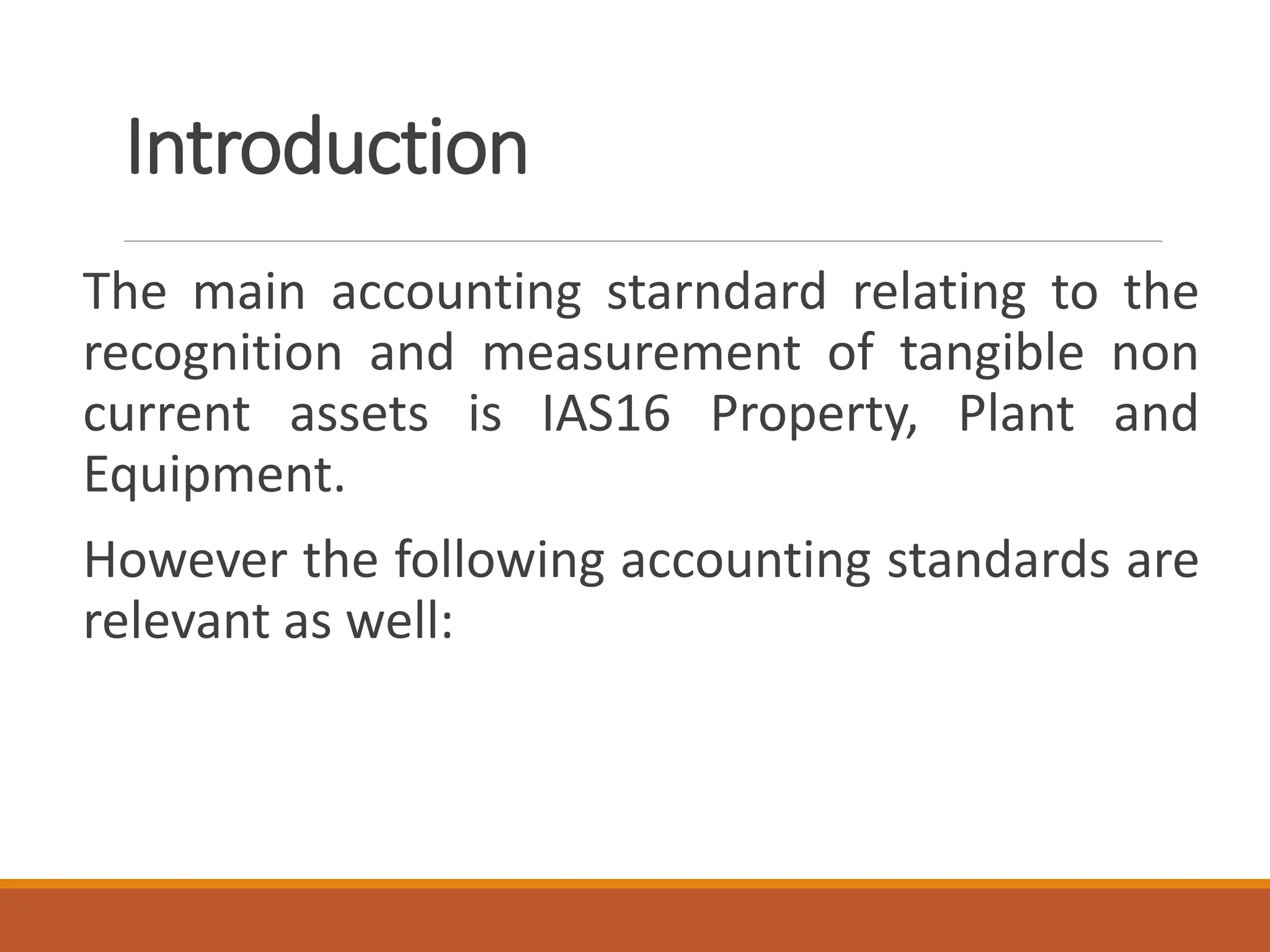 Introduction

The main accounting starndard relating to the recognition and measurement of tangible non current assets is IAS16 Property, Plant and Equipment.

However the following accounting standards are relevant as well: